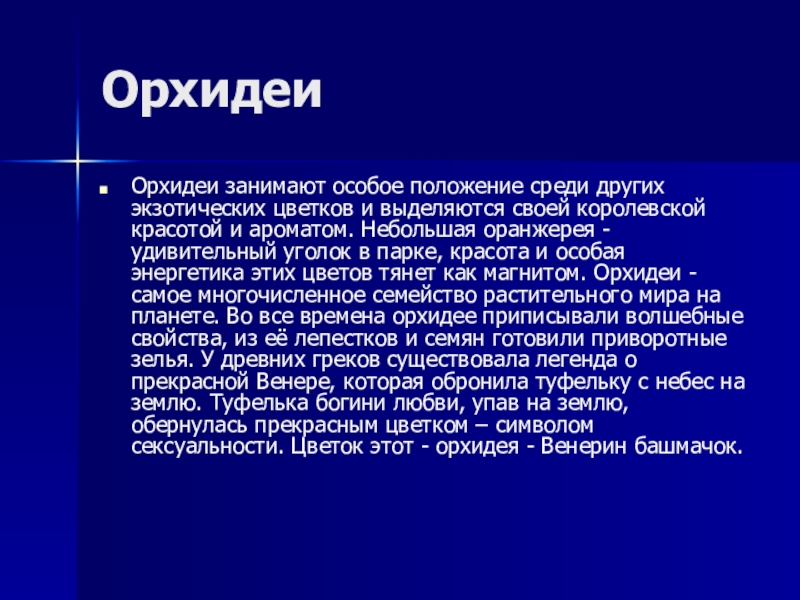 Орхидеи

Орхидеи занимают особое положение среди других экзотических цветков и выделяются своей королевской красотой и ароматом. Небольшая оранжерея - удивительный уголок в парке, красота и особая энергетика этих цветов тянет как магнитом. Орхидеи - самое многочисленное семейство растительного мира на планете. Во все времена орхидее приписывали волшебные свойства, из её лепестков и семян готовили приворотные зелья. У древних греков существовала легенда о прекрасной Венере, которая обронила туфельку с небес на землю. Туфелька богини любви, упав на землю, обернулась прекрасным цветком – символом сексуальности. Цветок этот - орхидея - Венерин башмачок.